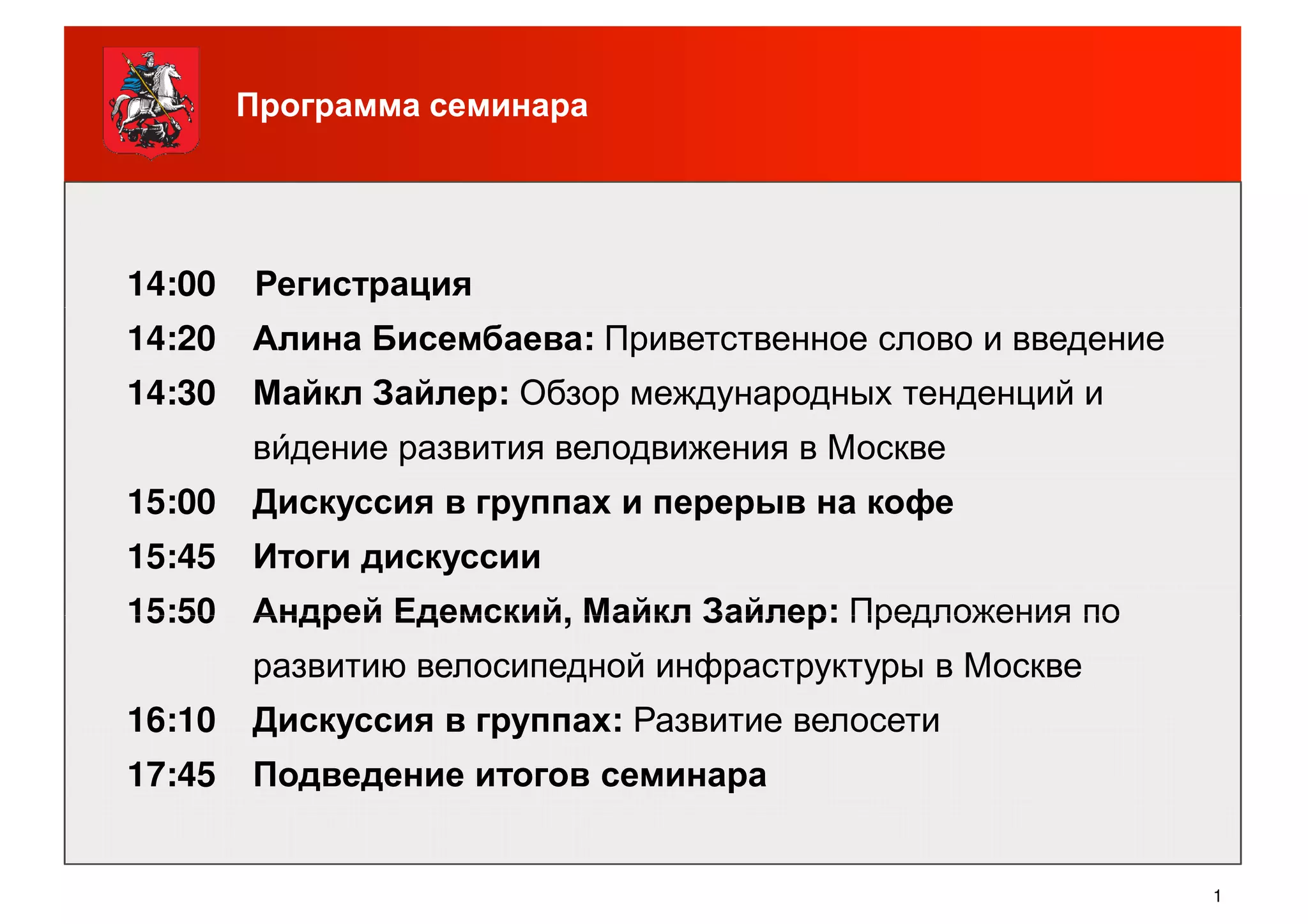 Программа семинара

14:00 Регистрация
14:20 Алина Бисембаева: Приветственное слово и введение
14:30 Майкл Зайлер: Обзор международных тенденций и ви́дение развития велодвижения в Москве
15:00 Дискуссия в группах и перерыв на кофе
15:45 Итоги дискуссии
15:50 Андрей Едемский, Майкл Зайлер: Предложения по развитию велосипедной инфраструктуры в Москве
16:10 Дискуссия в группах: Развитие велосети
17:45 Подведение итогов семинара

1